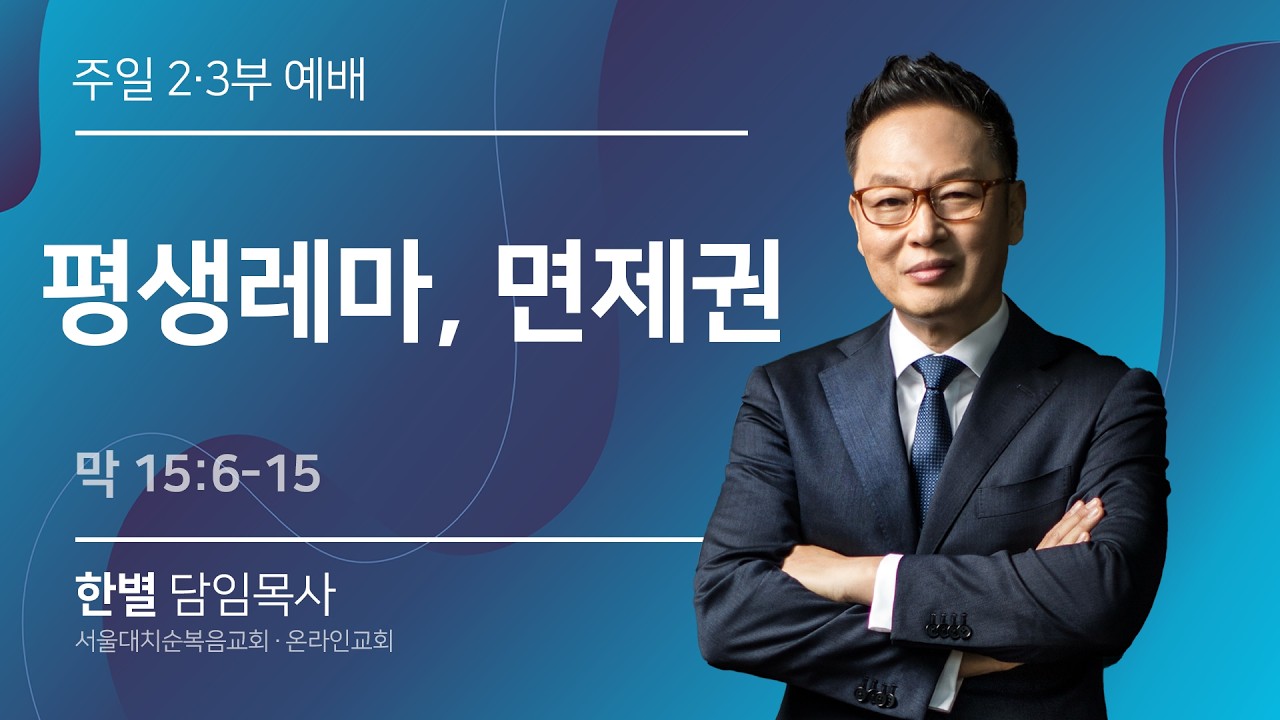 주일 2·3부 예배

평생레마, 면제권

막 15:6-15

한별 담임목사

서울대치순복음교회 · 온라인교회